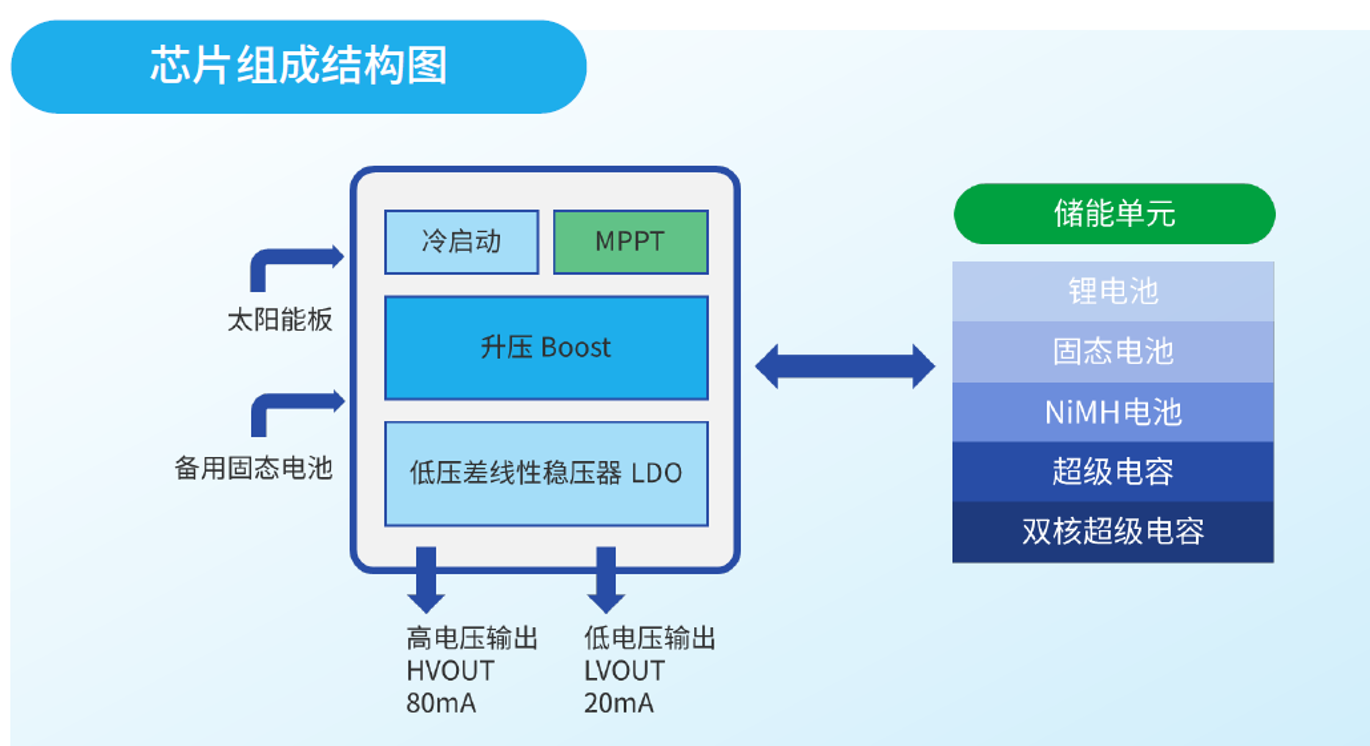 芯片组成结构图

太阳能板

备用固态电池

冷启动

MPPT

升压 Boost

低压差线性稳压器 LDO

高电压输出
HVOUT
80mA

低电压输出
LVOUT
20mA

储能单元

锂电池

固态电池

NiMH电池

超级电容

双核超级电容